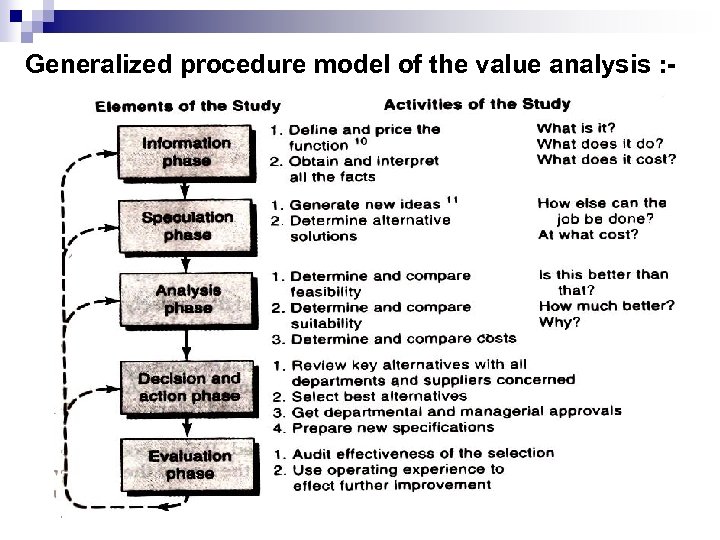 Generalized procedure model of the value analysis :-

Elements of the Study

Activities of the Study

Information phase

1. Define and price the function $^{10}$
2. Obtain and interpret all the facts

What is it?
What does it do?
What does it cost?

Speculation phase

1. Generate new ideas $^{11}$
2. Determine alternative solutions

How else can the job be done?
At what cost?

Analysis phase

1. Determine and compare feasibility
2. Determine and compare suitability
3. Determine and compare costs

Is this better than that?
How much better?
Why?

Decision and action phase

1. Review key alternatives with all departments and suppliers concerned
2. Select best alternatives
3. Get departmental and managerial approvals
4. Prepare new specifications

Evaluation phase

1. Audit effectiveness of the selection
2. Use operating experience to effect further improvement